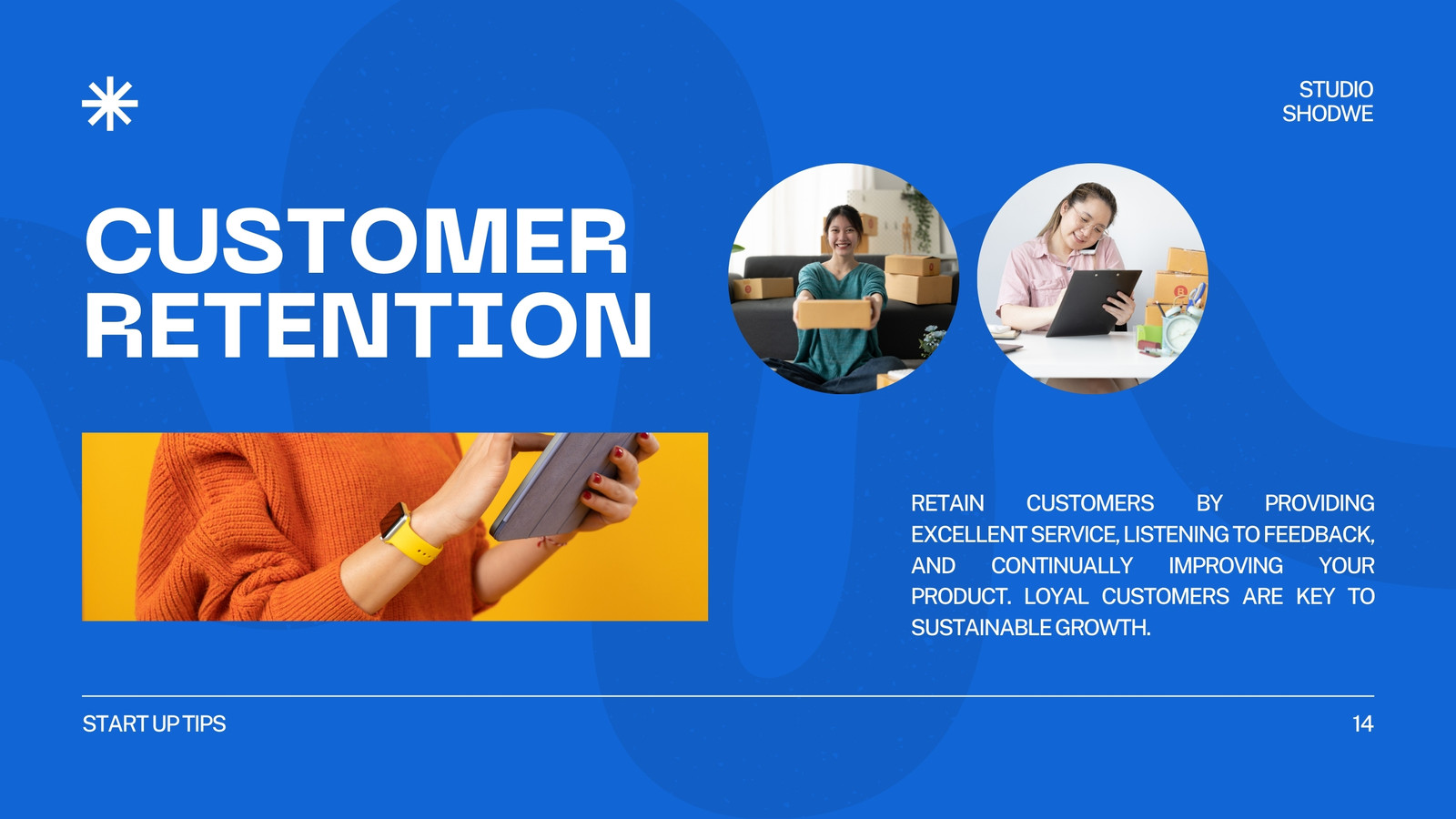 STUDIO SHODWE

CUSTOMER RETENTION

RETAIN CUSTOMERS BY PROVIDING EXCELLENT SERVICE, LISTENING TO FEEDBACK, AND CONTINUALLY IMPROVING YOUR PRODUCT. LOYAL CUSTOMERS ARE KEY TO SUSTAINABLE GROWTH.

START UP TIPS

14